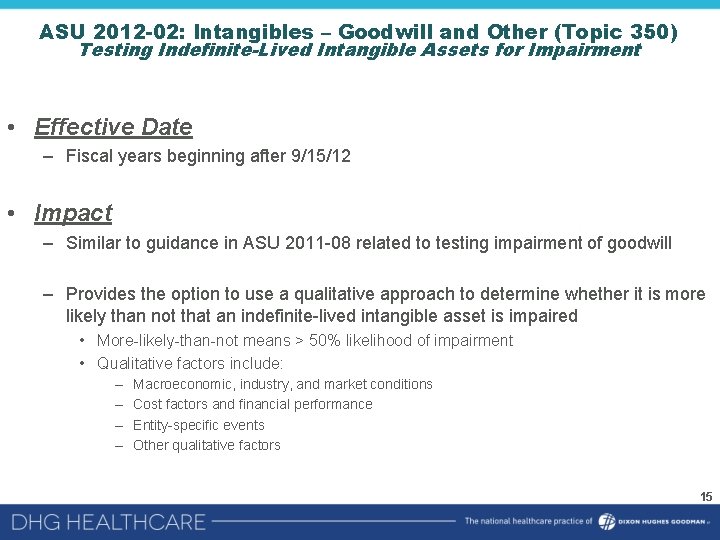 ASU 2012-02: Intangibles – Goodwill and Other (Topic 350)
Testing Indefinite-Lived Intangible Assets for Impairment

• Effective Date
– Fiscal years beginning after 9/15/12

• Impact
– Similar to guidance in ASU 2011-08 related to testing impairment of goodwill

– Provides the option to use a qualitative approach to determine whether it is more likely than not that an indefinite-lived intangible asset is impaired
• More-likely-than-not means > 50% likelihood of impairment
• Qualitative factors include:
– Macroeconomic, industry, and market conditions
– Cost factors and financial performance
– Entity-specific events
– Other qualitative factors

15

DHG HEALTHCARE

The national healthcare practice of DIXON HUGHES GOODMAN LLP